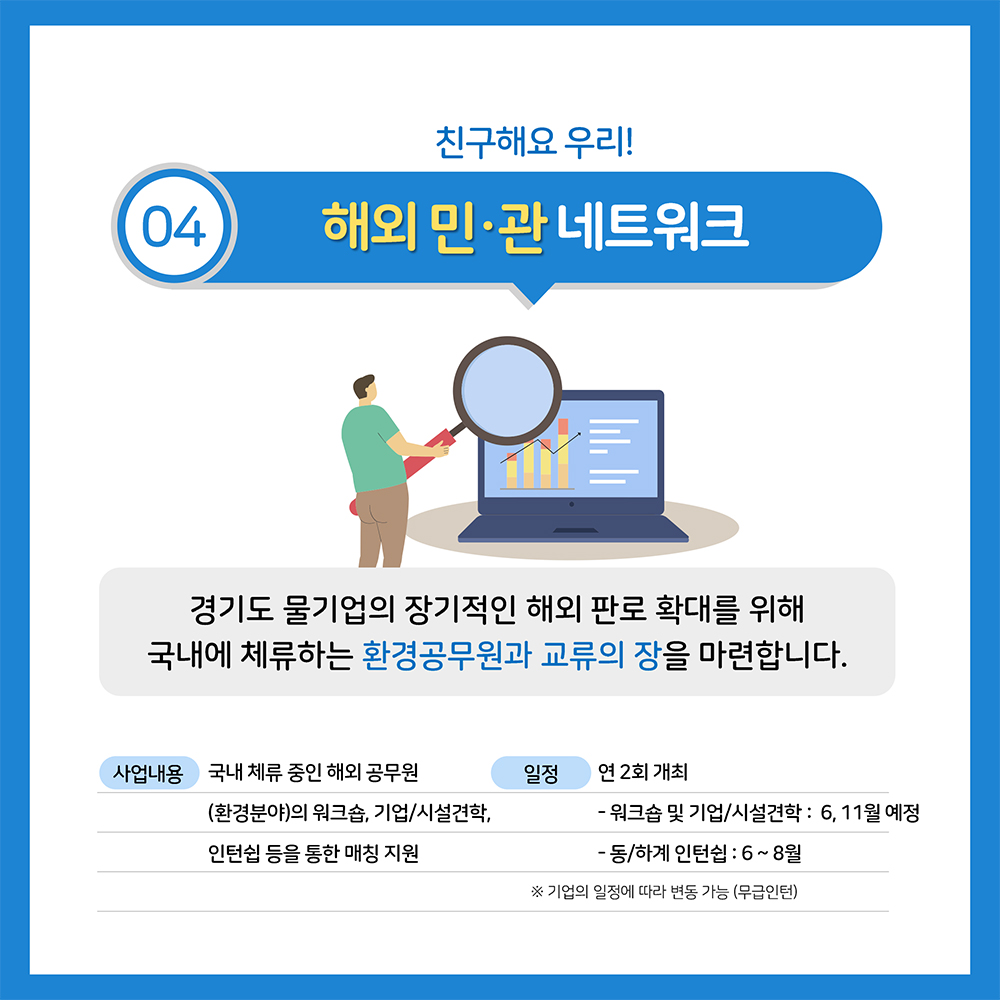 친구해요 우리!

04 해외 민·관 네트워크

경기도 물기업의 장기적인 해외 판로 확대를 위해 국내에 체류하는 환경공무원과 교류의 장을 마련합니다.

사업내용 국내 체류 중인 해외 공무원 (환경분야)의 워크숍, 기업/시설견학, 인턴쉽 등을 통한 매칭 지원

일정 연 2회 개최
- 워크숍 및 기업/시설견학 : 6, 11월 예정
- 동/하계 인턴쉽 : 6 ~ 8월
※ 기업의 일정에 따라 변동 가능 (무급인턴)